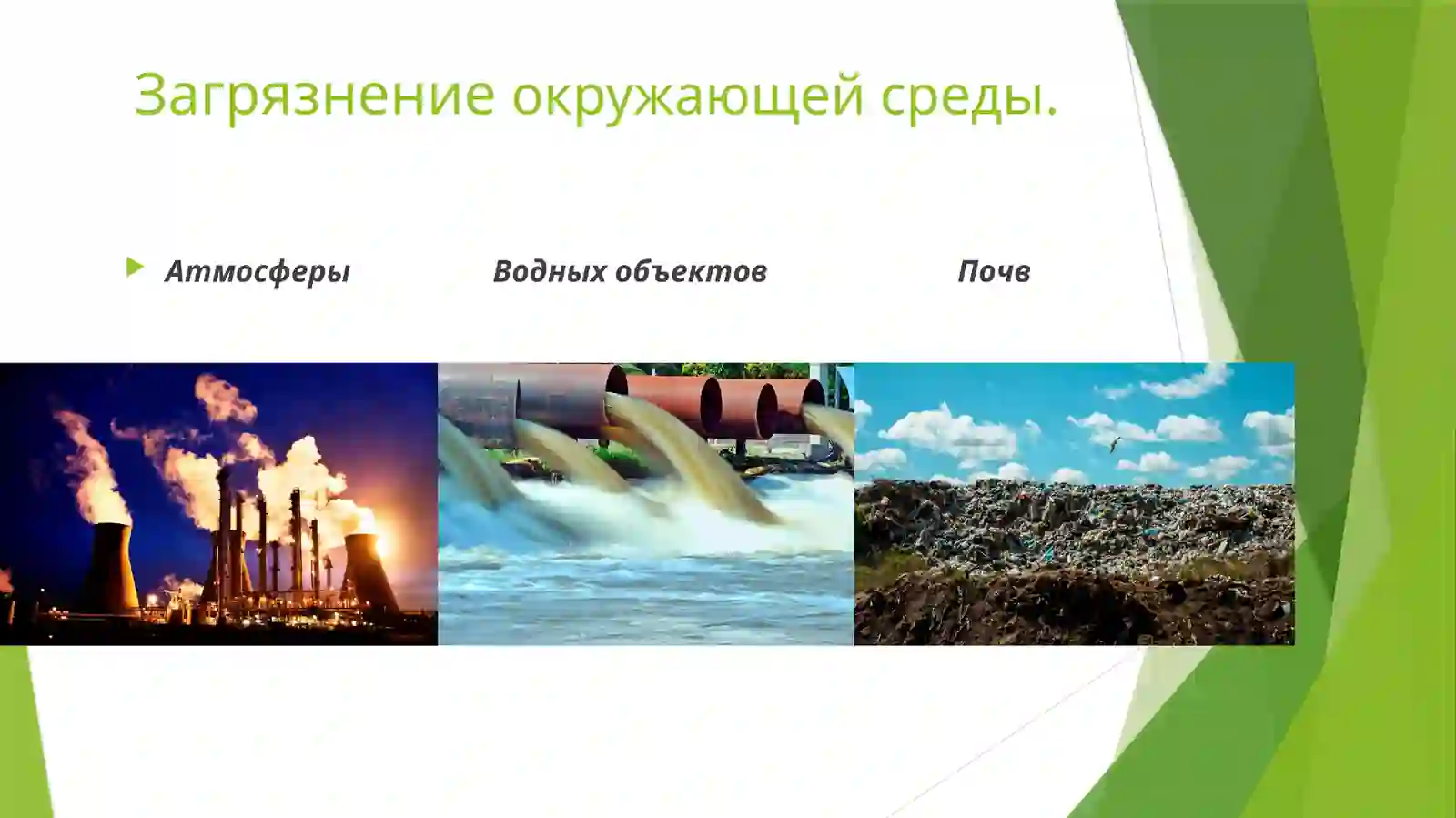 Загрязнение окружающей среды.

Атмосферы Водных объектов Почв